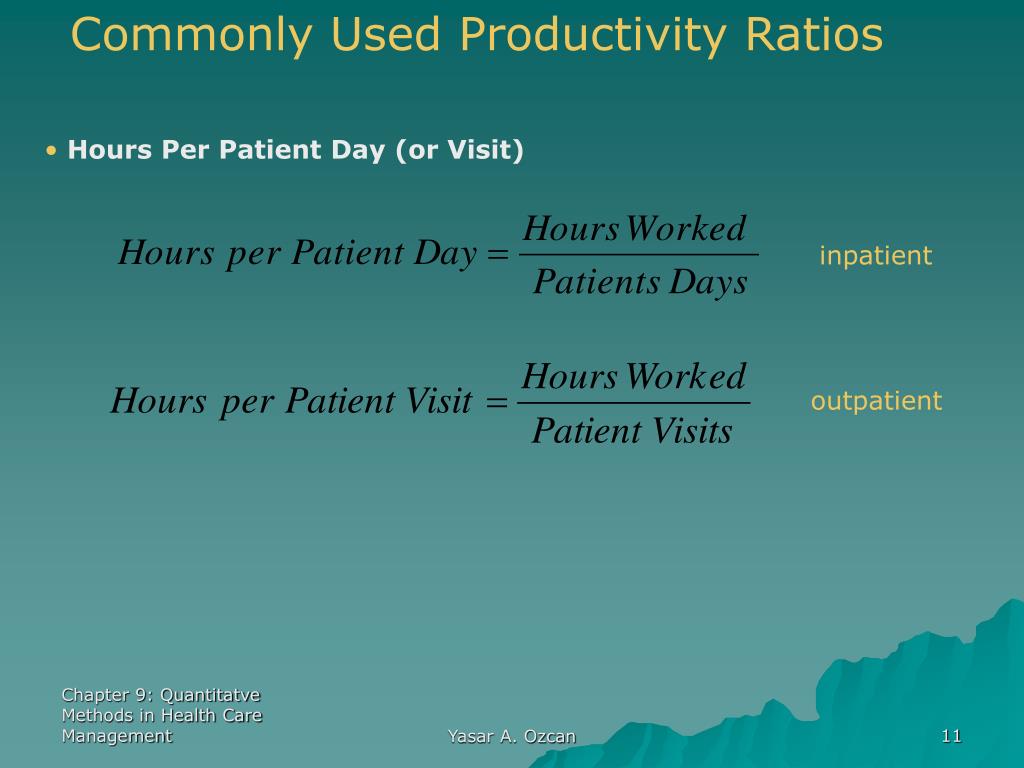 Commonly Used Productivity Ratios

• Hours Per Patient Day (or Visit)

$Hours\ per\ Patient\ Day = \frac{Hours\,Worked}{Patients\ Days}$ inpatient

$Hours\ per\ Patient\ Visit = \frac{Hours\,Worked}{Patient\ Visits}$ outpatient

Chapter 9: Quantitatve Methods in Health Care Management

Yasar A. Ozcan

11